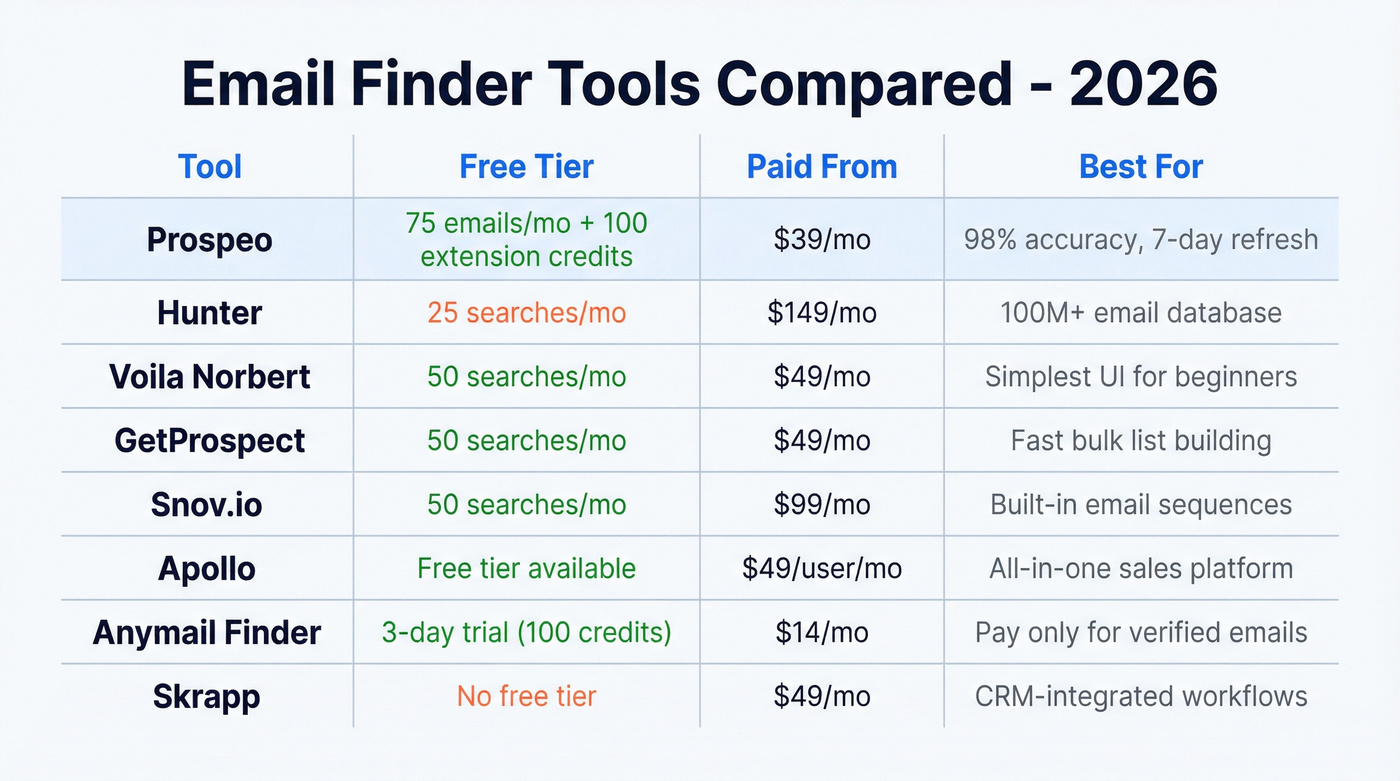 Email Finder Tools Compared - 2026

| Tool | Free Tier | Paid From | Best For |
|---|---|---|---|
| Prospeo | 75 emails/mo + 100 extension credits | \$39/mo | 98% accuracy, 7-day refresh |
| Hunter | 25 searches/mo | \$149/mo | 100M+ email database |
| Voila Norbert | 50 searches/mo | \$49/mo | Simplest UI for beginners |
| GetProspect | 50 searches/mo | \$49/mo | Fast bulk list building |
| Snov.io | 50 searches/mo | \$99/mo | Built-in email sequences |
| Apollo | Free tier available | \$49/user/mo | All-in-one sales platform |
| Anymail Finder | 3-day trial (100 credits) | \$14/mo | Pay only for verified emails |
| Skrapp | No free tier | \$49/mo | CRM-integrated workflows |